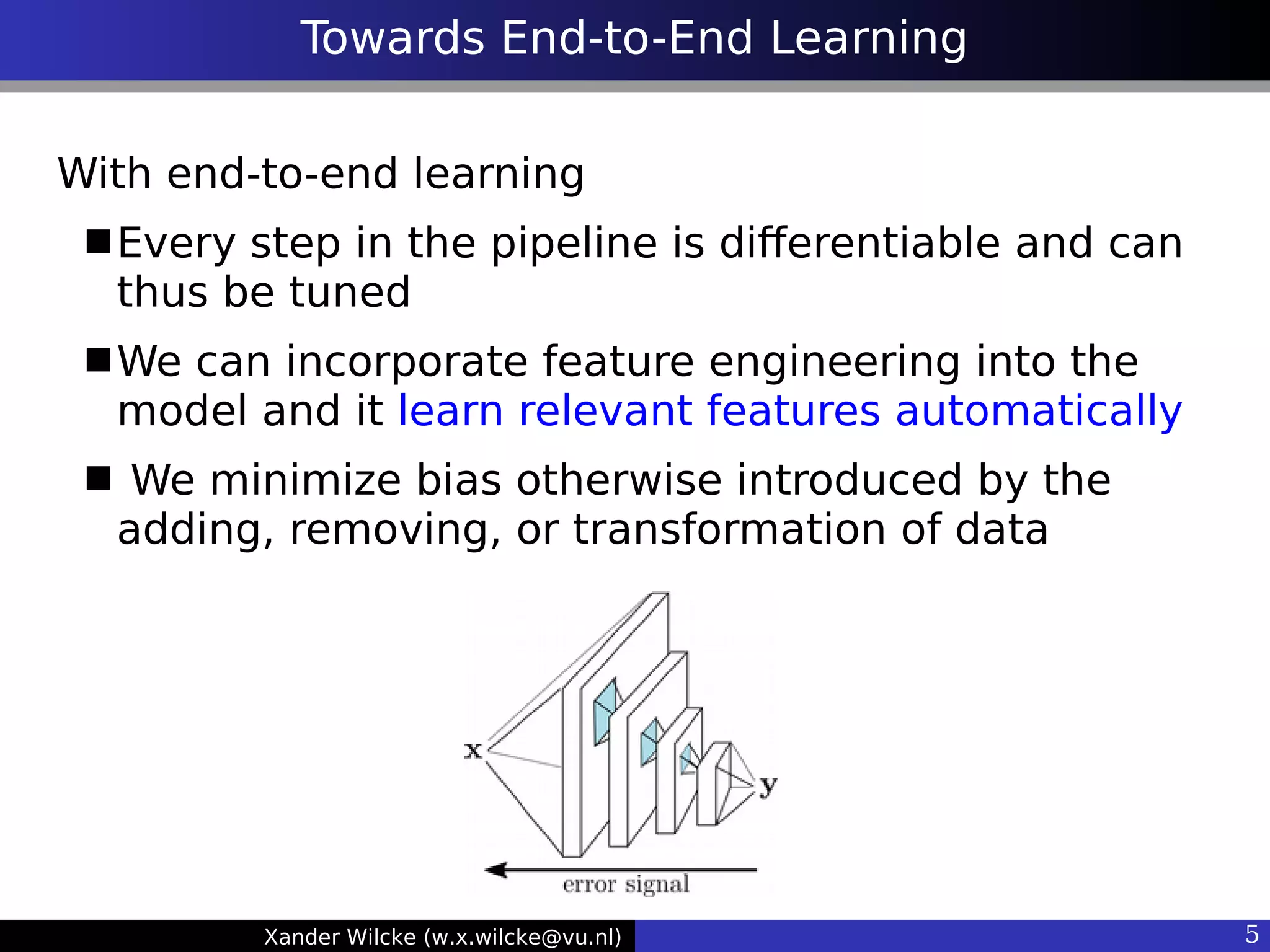 Towards End-to-End Learning

With end-to-end learning

■ Every step in the pipeline is differentiable and can thus be tuned

■ We can incorporate feature engineering into the model and it learn relevant features automatically

■ We minimize bias otherwise introduced by the adding, removing, or transformation of data

x

y

error signal

Xander Wilcke (w.x.wilcke@vu.nl)

5